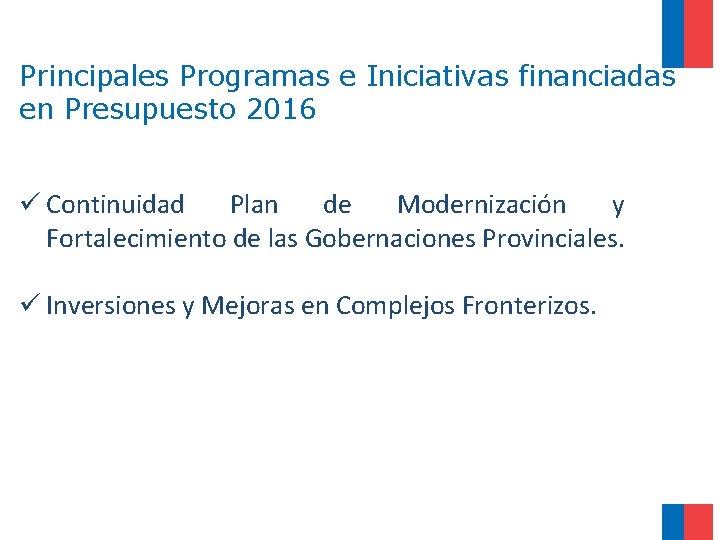 Principales Programas e Iniciativas financiadas en Presupuesto 2016

✓ Continuidad Plan de Modernización y Fortalecimiento de las Gobernaciones Provinciales.

✓ Inversiones y Mejoras en Complejos Fronterizos.